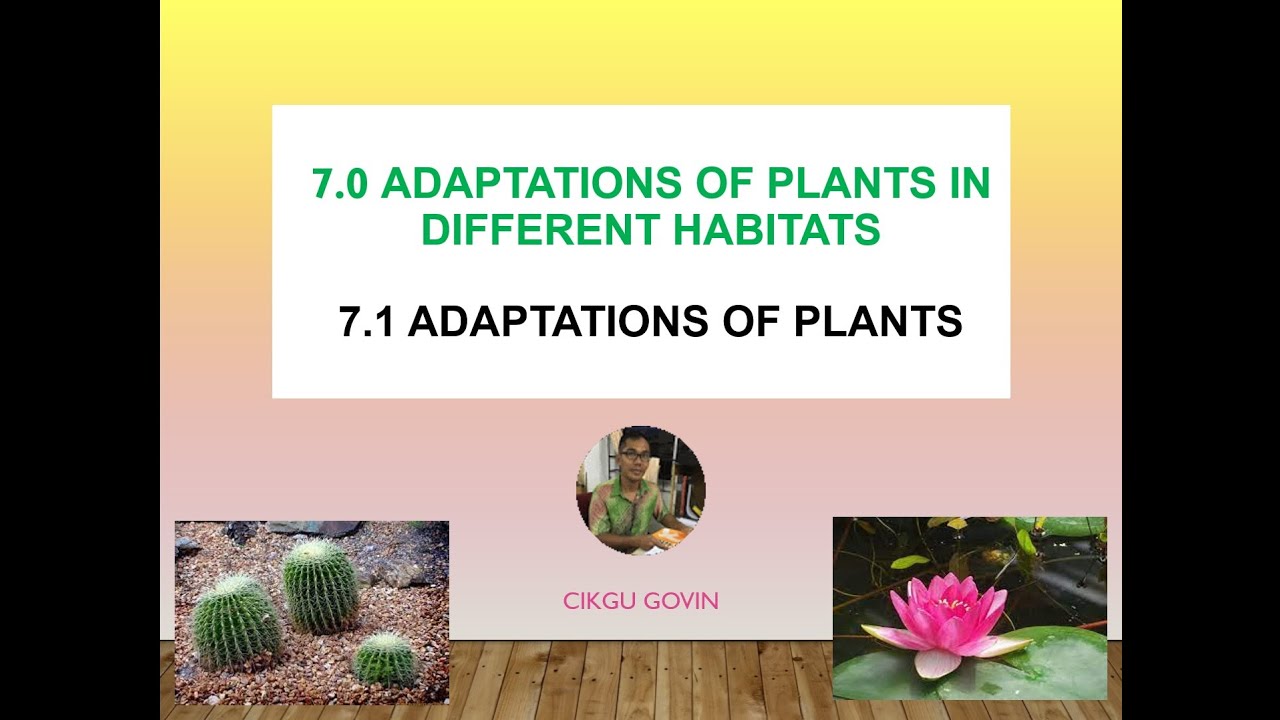 7.0 ADAPTATIONS OF PLANTS IN DIFFERENT HABITATS

7.1 ADAPTATIONS OF PLANTS

CIKGU GOVIN